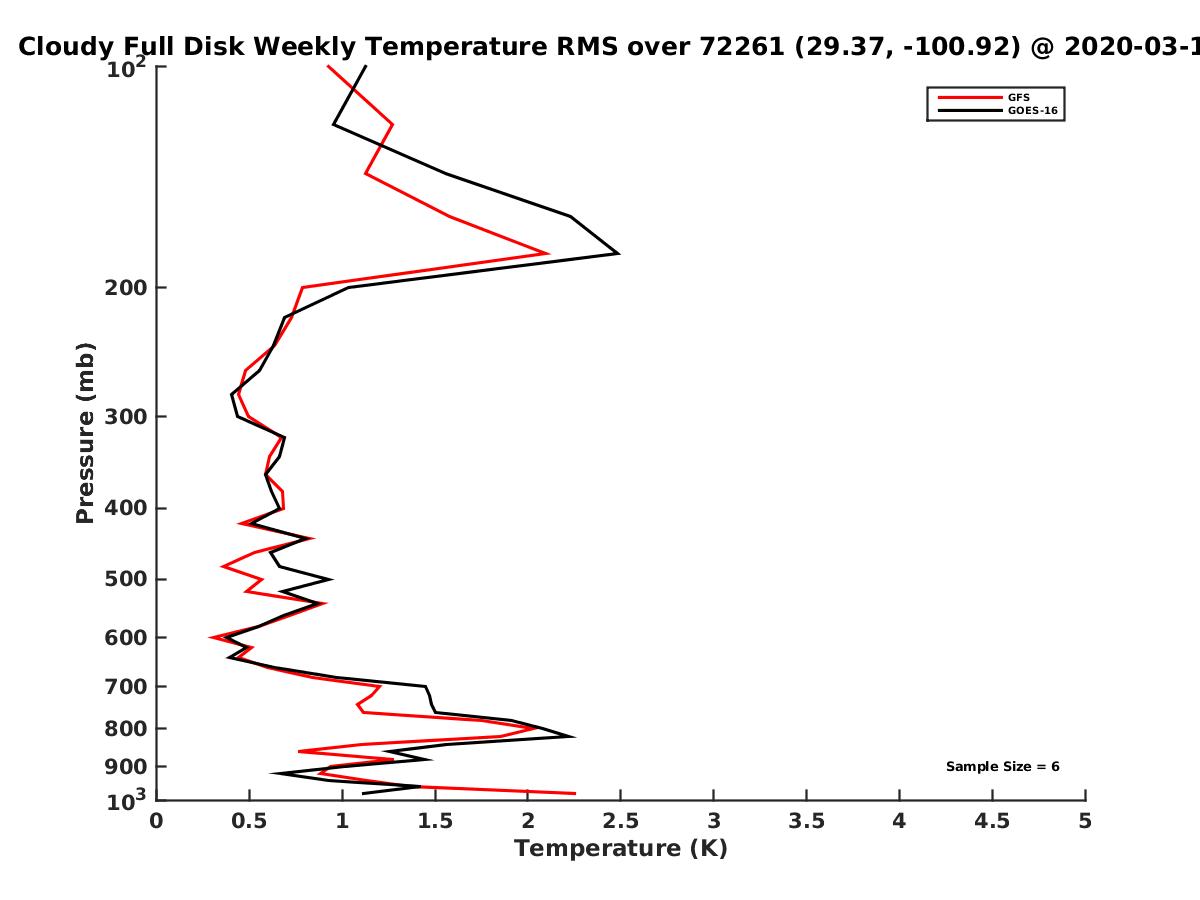 Cloudy Full Disk Weekly Temperature RMS over 72261 (29.37, -100.92) @ 2020-03-1

GFS
GOES-16

Pressure (mb)

$10^2$
200
300
400
500
600
700
800
900
$10^3$

Sample Size = 6

0
0.5
1
1.5
2
2.5
3
3.5
4
4.5
5

Temperature (K)